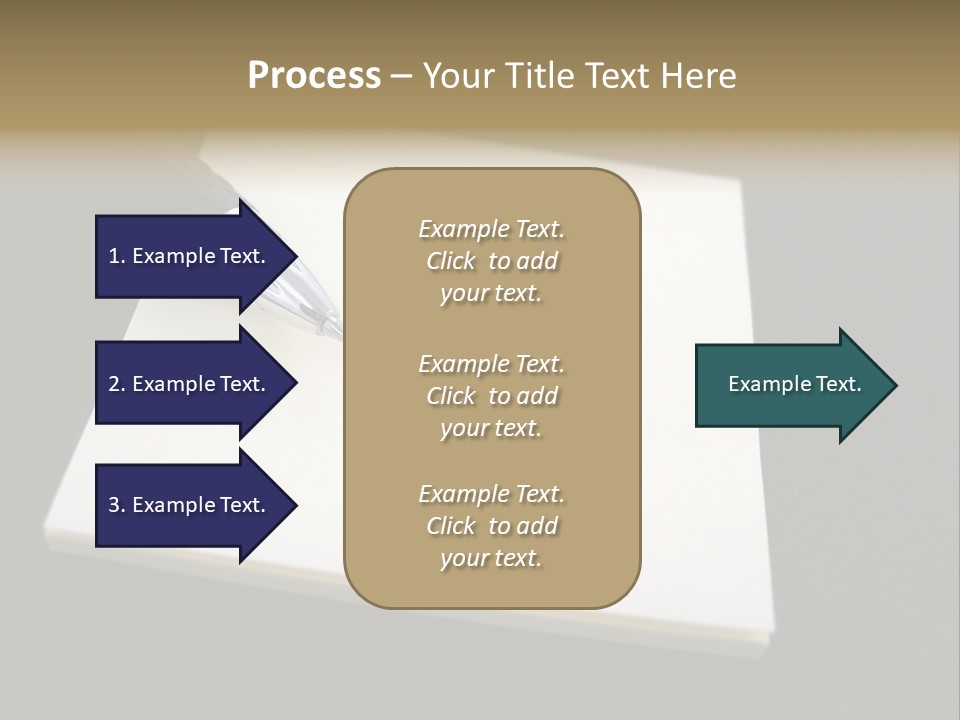 Process – Your Title Text Here

1. Example Text.

2. Example Text.

3. Example Text.

Example Text. Click to add your text.

Example Text. Click to add your text.

Example Text. Click to add your text.

Example Text.